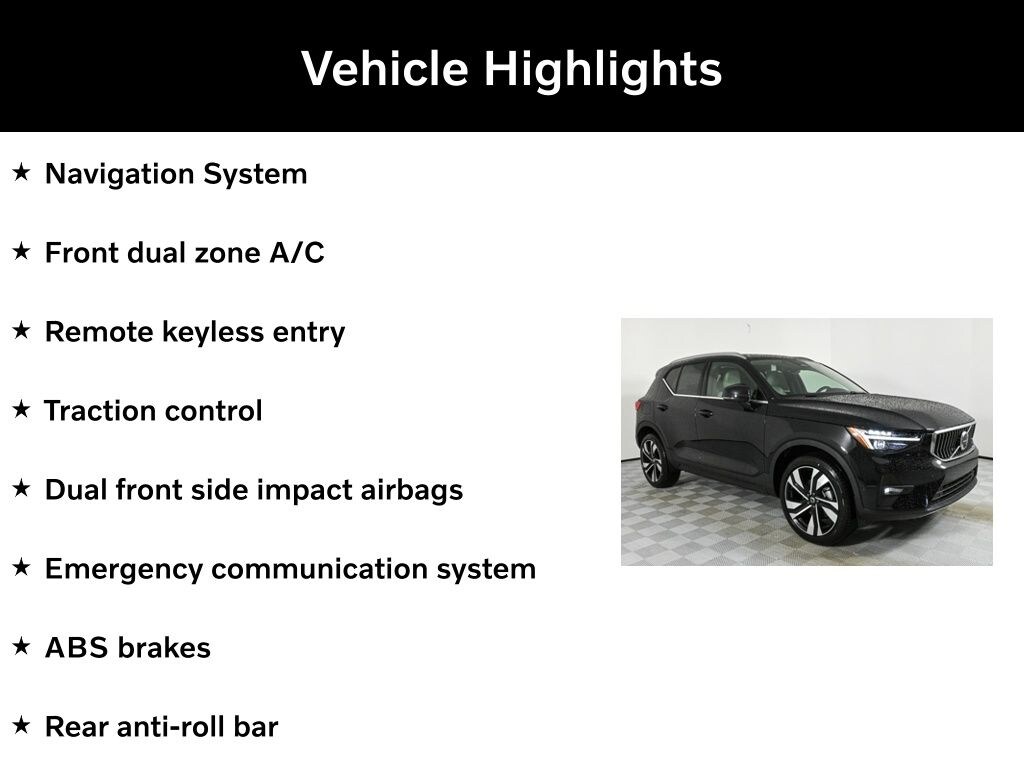 Vehicle Highlights

★ Navigation System

★ Front dual zone A/C

★ Remote keyless entry

★ Traction control

★ Dual front side impact airbags

★ Emergency communication system

★ ABS brakes

★ Rear anti-roll bar